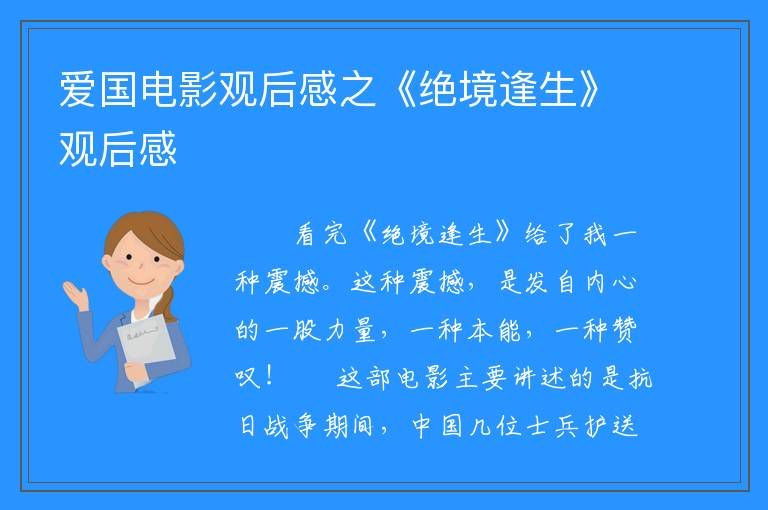 爱国电影观后感之《绝境逢生》观后感

看完《绝境逢生》给了我一种震撼。这种震撼，是发自内心的一股力量，一种本能，一种赞叹！　　这部电影主要讲述的是抗日战争期间，中国几位士兵护送